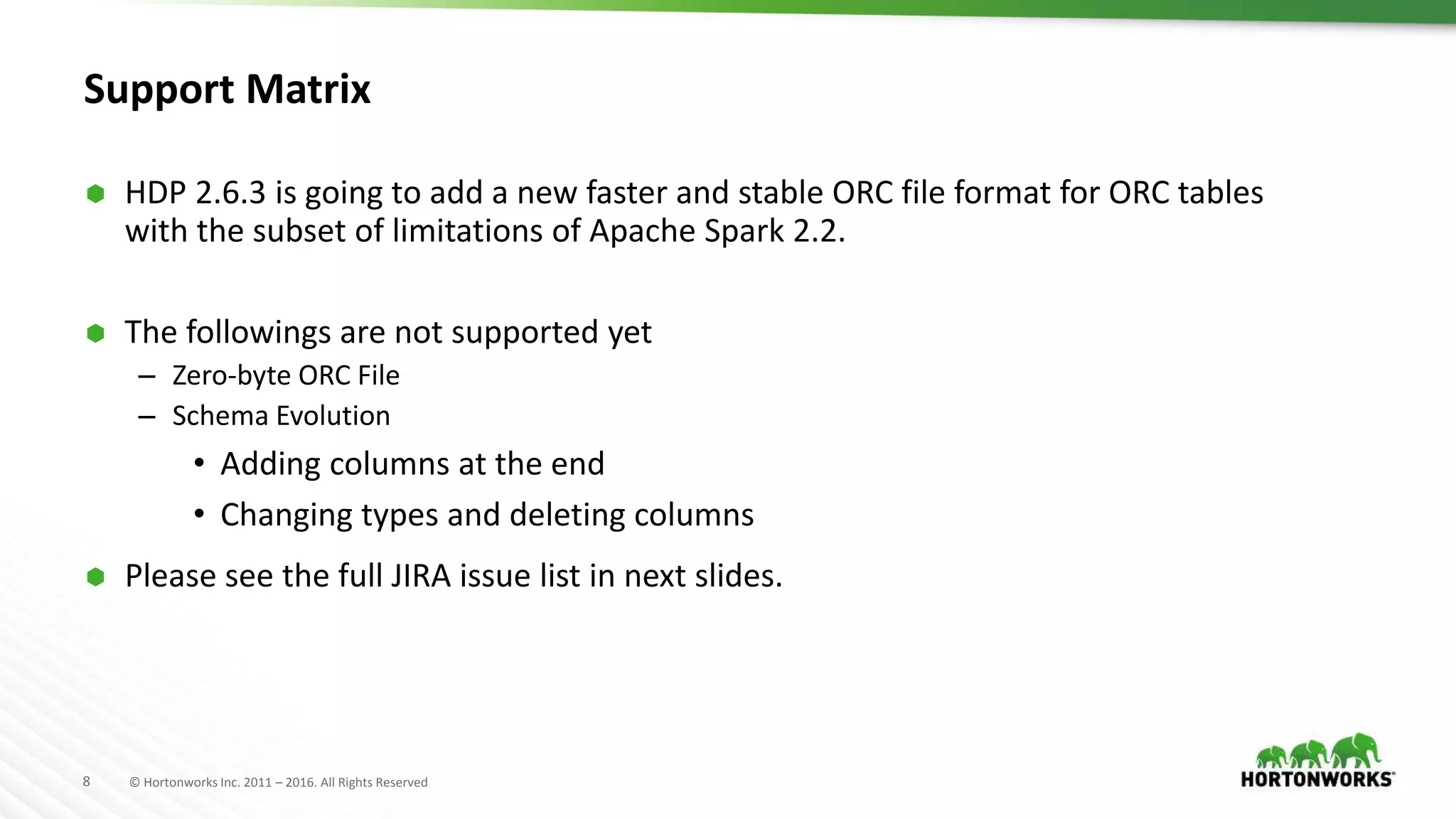 Support Matrix

HDP 2.6.3 is going to add a new faster and stable ORC file format for ORC tables with the subset of limitations of Apache Spark 2.2.

The followings are not supported yet

– Zero-byte ORC File

– Schema Evolution

• Adding columns at the end

• Changing types and deleting columns

Please see the full JIRA issue list in next slides.

8 © Hortonworks Inc. 2011 – 2016. All Rights Reserved

HORTONWORKS